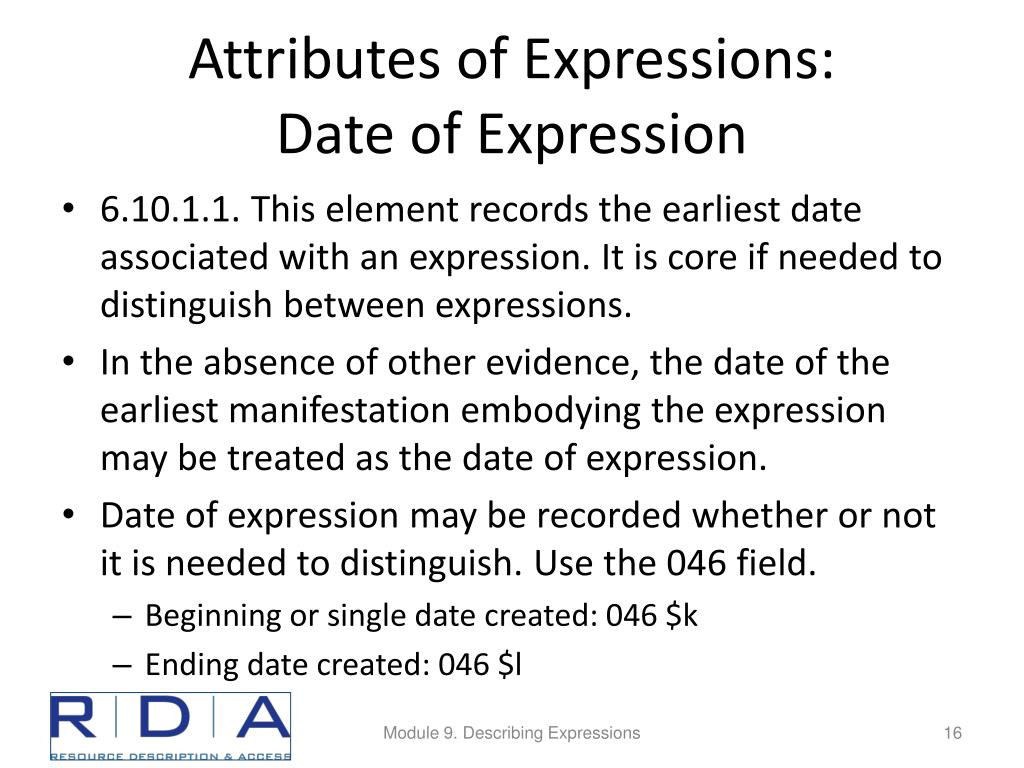 Attributes of Expressions:
Date of Expression

• 6.10.1.1. This element records the earliest date associated with an expression. It is core if needed to distinguish between expressions.
• In the absence of other evidence, the date of the earliest manifestation embodying the expression may be treated as the date of expression.
• Date of expression may be recorded whether or not it is needed to distinguish. Use the 046 field.
– Beginning or single date created: 046 \$k
– Ending date created: 046 \$l

RDA
RESOURCE DESCRIPTION & ACCESS

Module 9. Describing Expressions

16